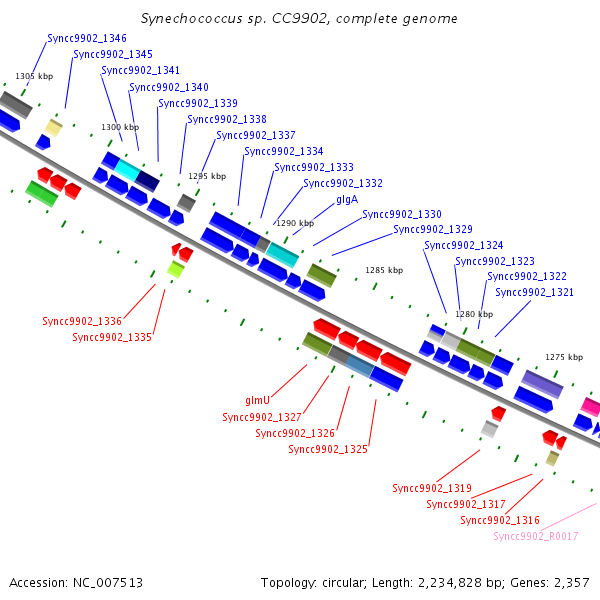 Synechococcus sp. CC9902, complete genome

Syncc9902_1346
Syncc9902_1345
Syncc9902_1341
Syncc9902_1340
Syncc9902_1339
Syncc9902_1338
Syncc9902_1337
Syncc9902_1334
Syncc9902_1333
Syncc9902_1332
glgA
Syncc9902_1330
Syncc9902_1329
Syncc9902_1324
Syncc9902_1323
Syncc9902_1322
Syncc9902_1321

1305 kbp
1300 kbp
1295 kbp
1290 kbp
1285 kbp
1280 kbp
1275 kbp

Syncc9902_1336
Syncc9902_1335
glmU
Syncc9902_1327
Syncc9902_1326
Syncc9902_1325
Syncc9902_1319
Syncc9902_1317
Syncc9902_1316
Syncc9902_R0017

Accession: NC_007513
Topology: circular; Length: 2,234,828 bp; Genes: 2,357